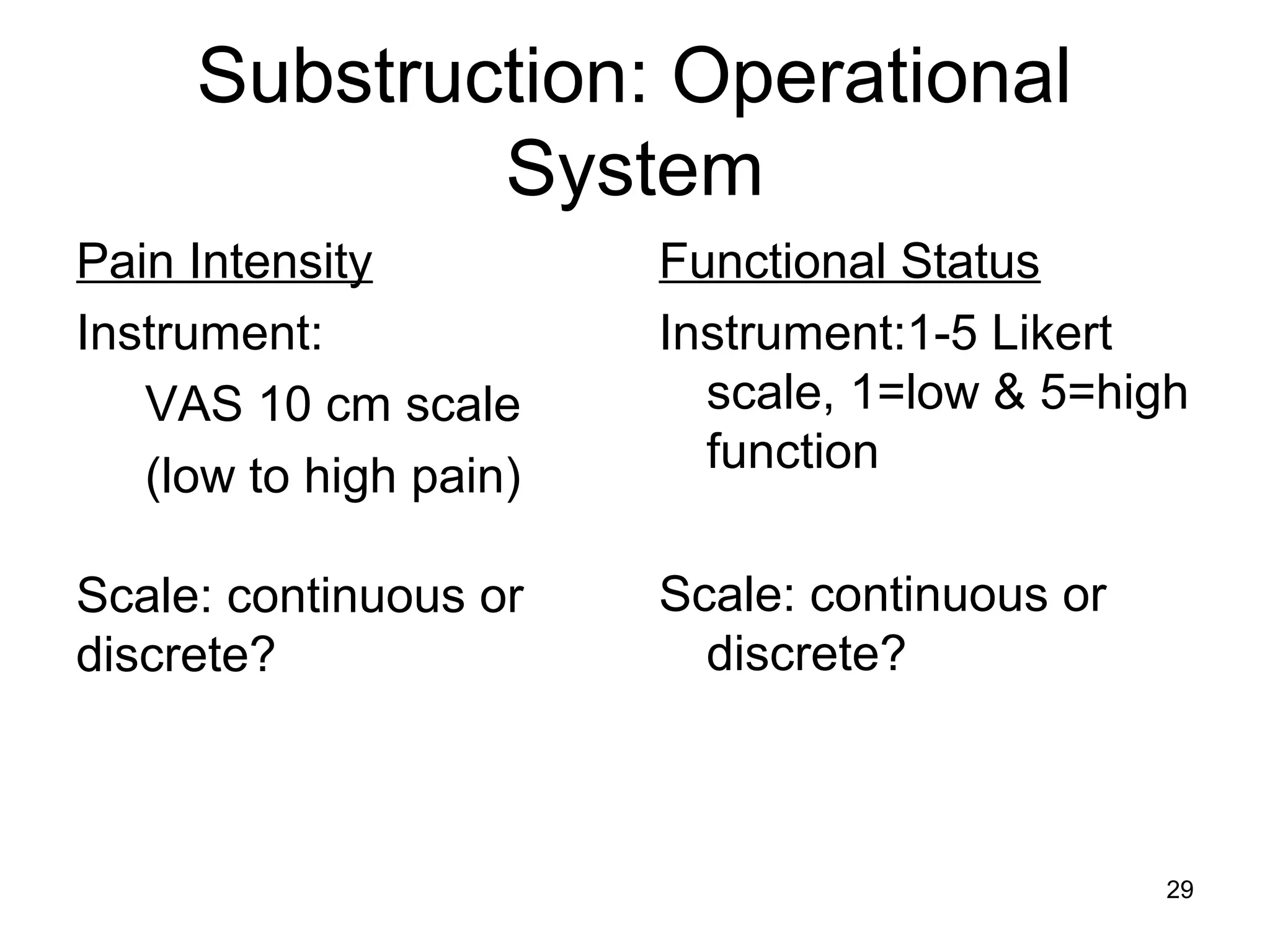 Substruction: Operational System

Pain Intensity

Instrument:

VAS 10 cm scale

(low to high pain)

Scale: continuous or discrete?

Functional Status

Instrument:1-5 Likert scale, 1=low & 5=high function

Scale: continuous or discrete?

29